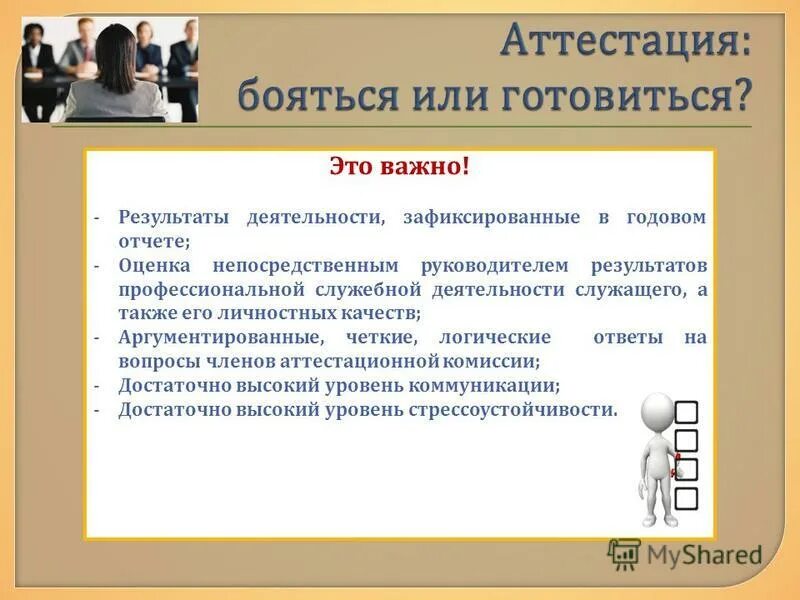 Аттестация: бояться или готовиться?

Это важно!

- Результаты деятельности, зафиксированные в годовом отчете;
- Оценка непосредственным руководителем результатов профессиональной служебной деятельности служащего, а также его личностных качеств;
- Аргументированные, четкие, логические ответы на вопросы членов аттестационной комиссии;
- Достаточно высокий уровень коммуникации;
- Достаточно высокий уровень стрессоустойчивости.

MyShared